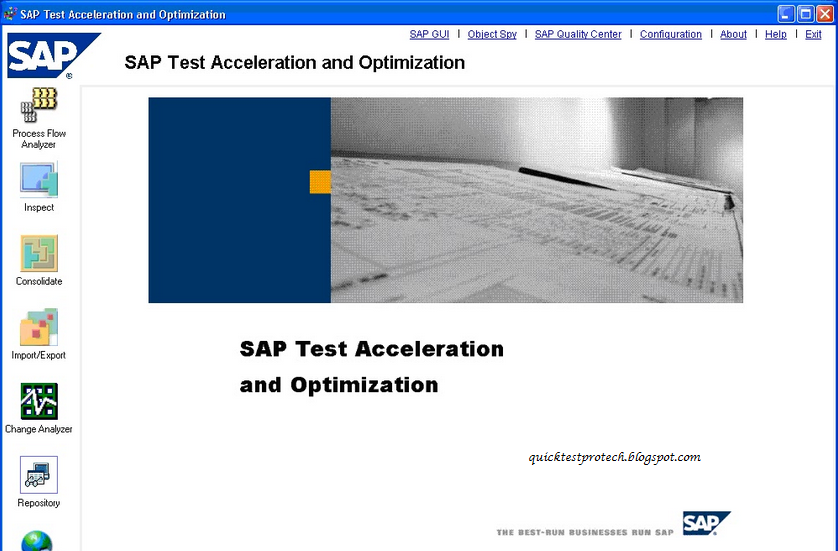 SAP Test Acceleration and Optimization

SAP GUI | Object Spy | SAP Quality Center | Configuration | About | Help | Exit

SAP

SAP Test Acceleration and Optimization

Process Flow Analyzer

Inspect

Consolidate

Import/Export

Change Analyzer

Repository

SAP Test Acceleration and Optimization

quicktestprotech.blogspot.com

THE BEST-RUN BUSINESSES RUN SAP

SAP